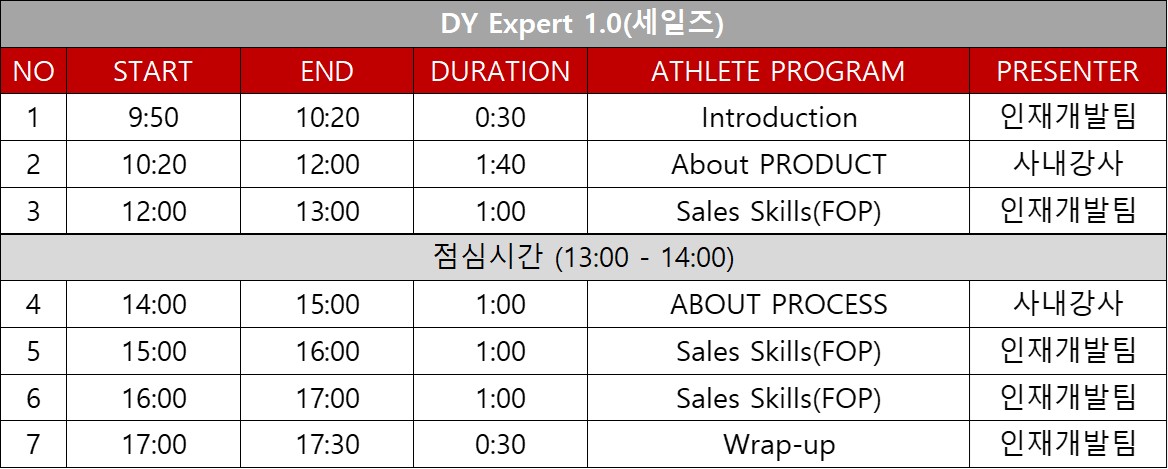 DY Expert 1.0(세일즈)

| NO | START | END | DURATION | ATHLETE PROGRAM | PRESENTER |
|---|---|---|---|---|---|
| 1 | 9:50 | 10:20 | 0:30 | Introduction | 인재개발팀 |
| 2 | 10:20 | 12:00 | 1:40 | About PRODUCT | 사내강사 |
| 3 | 12:00 | 13:00 | 1:00 | Sales Skills(FOP) | 인재개발팀 |
| 점심시간 (13:00 - 14:00) | | | | | |
| 4 | 14:00 | 15:00 | 1:00 | ABOUT PROCESS | 사내강사 |
| 5 | 15:00 | 16:00 | 1:00 | Sales Skills(FOP) | 인재개발팀 |
| 6 | 16:00 | 17:00 | 1:00 | Sales Skills(FOP) | 인재개발팀 |
| 7 | 17:00 | 17:30 | 0:30 | Wrap-up | 인재개발팀 |